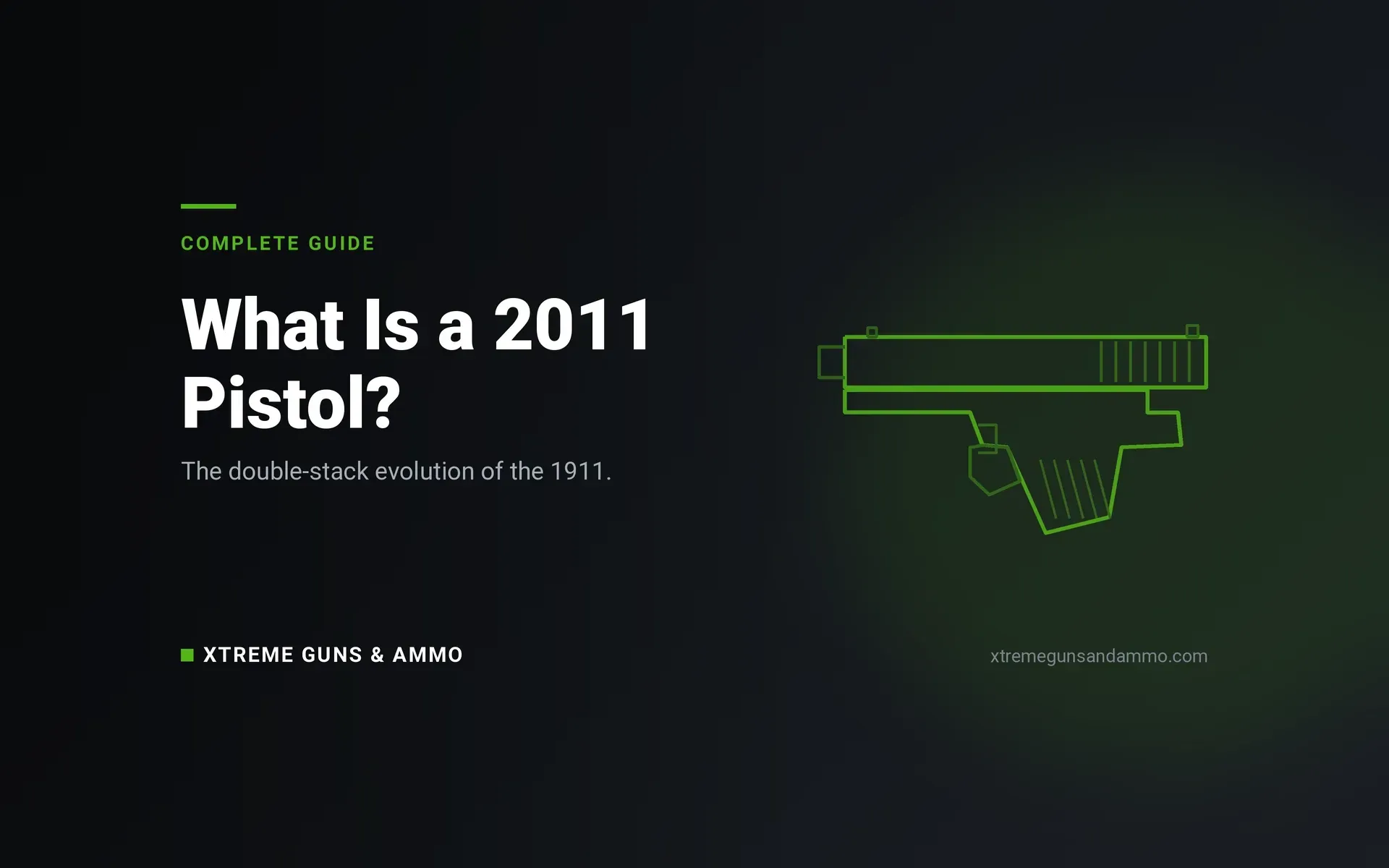 COMPLETE GUIDE

What Is a 2011 Pistol?

The double-stack evolution of the 1911.

XTREME GUNS & AMMO

xtremegunsandammo.com